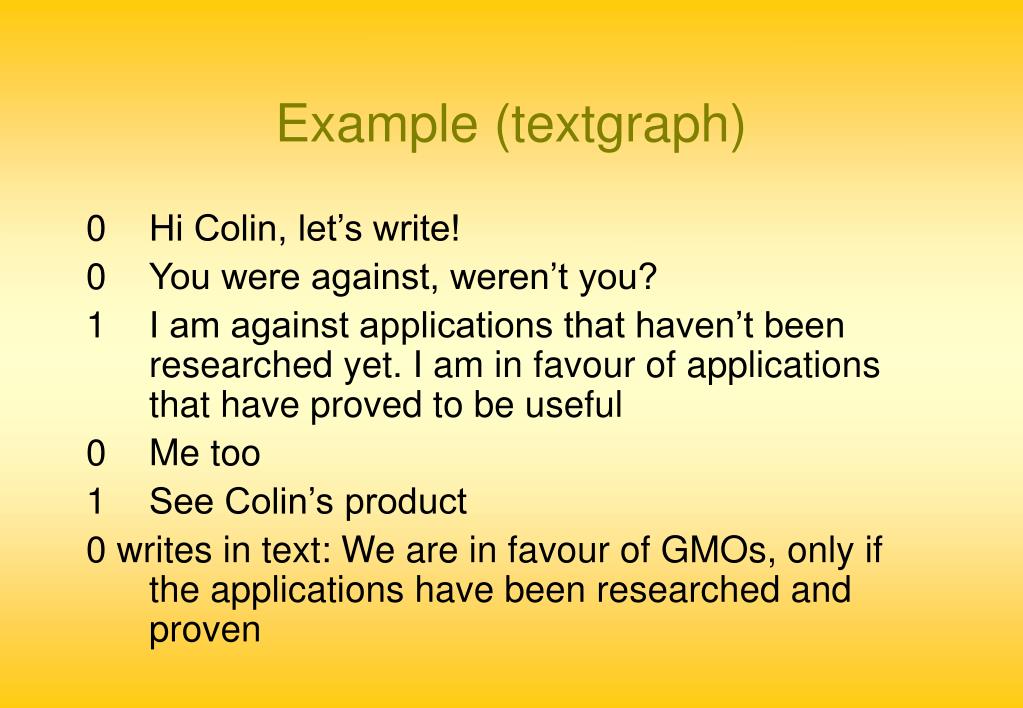 Example (textgraph)

0 Hi Colin, let’s write!

0 You were against, weren’t you?

1 I am against applications that haven’t been researched yet. I am in favour of applications that have proved to be useful

0 Me too

1 See Colin’s product

0 writes in text: We are in favour of GMOs, only if the applications have been researched and proven